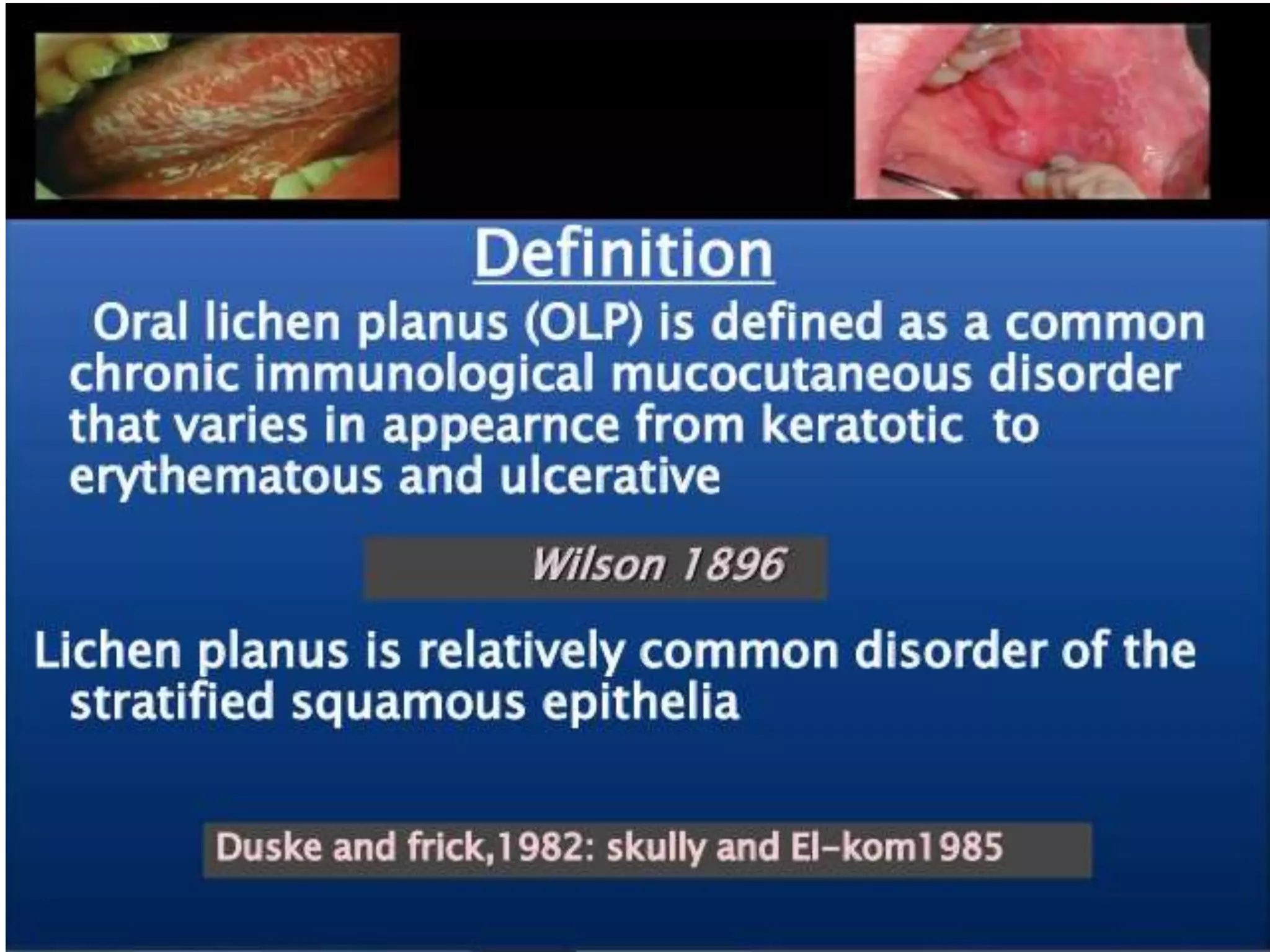 Definition

Oral lichen planus (OLP) is defined as a common chronic immunological mucocutaneous disorder that varies in appearnce from keratotic to erythematous and ulcerative

Wilson 1896

Lichen planus is relatively common disorder of the stratified squamous epithelia

Duske and frick,1982: skully and El-kom1985